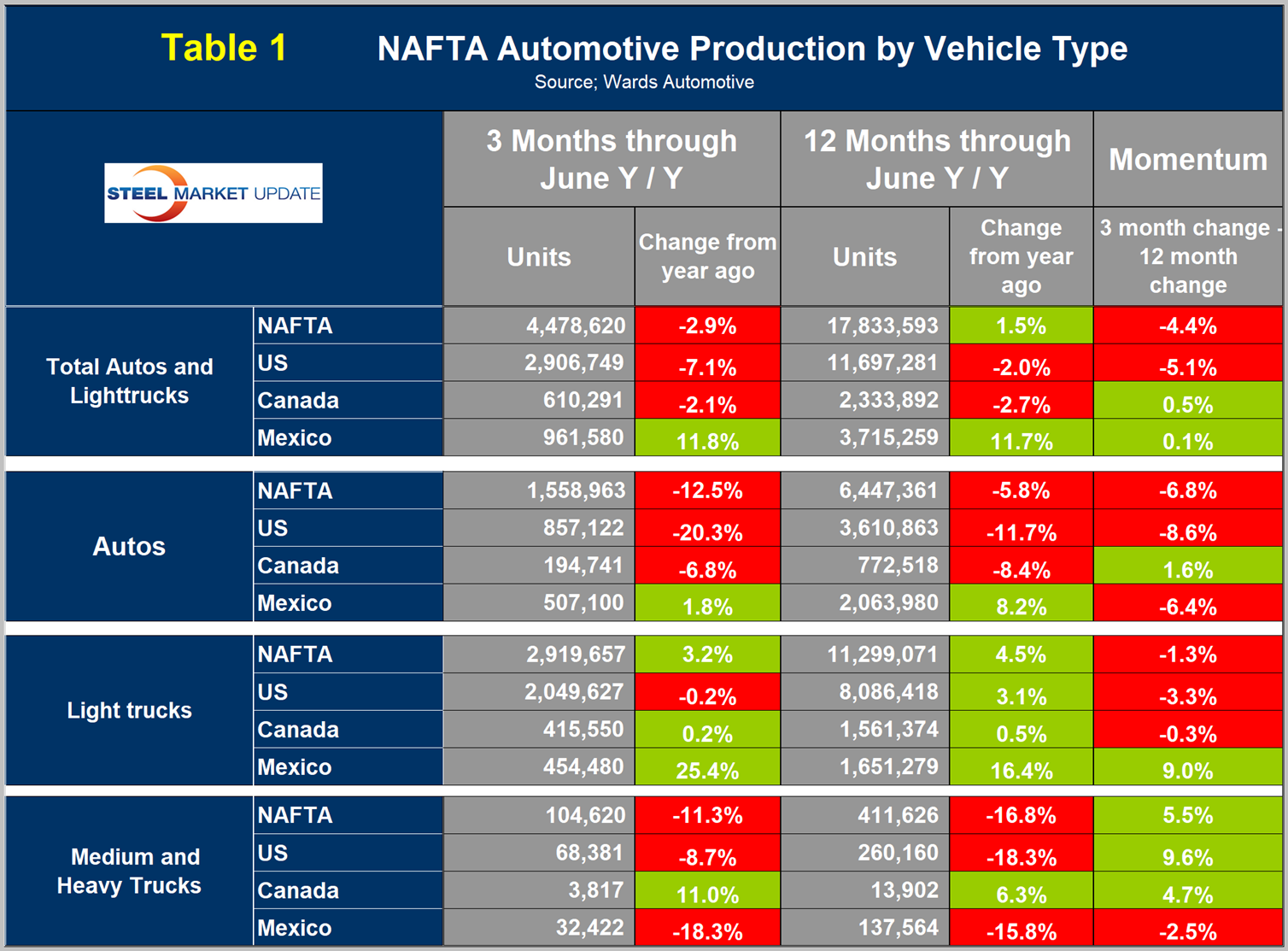 Table 1 NAFTA Automotive Production by Vehicle Type
Source; Wards Automotive

STEEL MARKET UPDATE

| | | 3 Months through June Y / Y | | 12 Months through June Y / Y | | Momentum |
|---|---|---|---|---|---|---|
| | | Units | Change from year ago | Units | Change from year ago | 3 month change - 12 month change |
| Total Autos and Lighttrucks | NAFTA | 4,478,620 | -2.9% | 17,833,593 | 1.5% | -4.4% |
| | US | 2,906,749 | -7.1% | 11,697,281 | -2.0% | -5.1% |
| | Canada | 610,291 | -2.1% | 2,333,892 | -2.7% | 0.5% |
| | Mexico | 961,580 | 11.8% | 3,715,259 | 11.7% | 0.1% |
| Autos | NAFTA | 1,558,963 | -12.5% | 6,447,361 | -5.8% | -6.8% |
| | US | 857,122 | -20.3% | 3,610,863 | -11.7% | -8.6% |
| | Canada | 194,741 | -6.8% | 772,518 | -8.4% | 1.6% |
| | Mexico | 507,100 | 1.8% | 2,063,980 | 8.2% | -6.4% |
| Light trucks | NAFTA | 2,919,657 | 3.2% | 11,299,071 | 4.5% | -1.3% |
| | US | 2,049,627 | -0.2% | 8,086,418 | 3.1% | -3.3% |
| | Canada | 415,550 | 0.2% | 1,561,374 | 0.5% | -0.3% |
| | Mexico | 454,480 | 25.4% | 1,651,279 | 16.4% | 9.0% |
| Medium and Heavy Trucks | NAFTA | 104,620 | -11.3% | 411,626 | -16.8% | 5.5% |
| | US | 68,381 | -8.7% | 260,160 | -18.3% | 9.6% |
| | Canada | 3,817 | 11.0% | 13,902 | 6.3% | 4.7% |
| | Mexico | 32,422 | -18.3% | 137,564 | -15.8% | -2.5% |